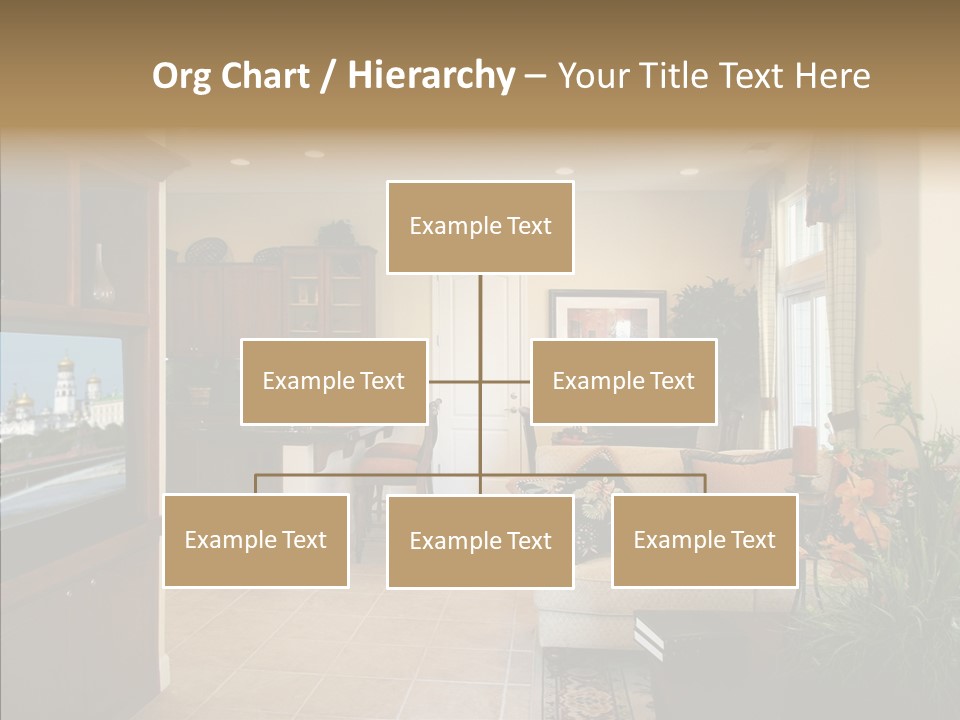 Org Chart / Hierarchy – Your Title Text Here

Example Text

Example Text

Example Text

Example Text

Example Text

Example Text